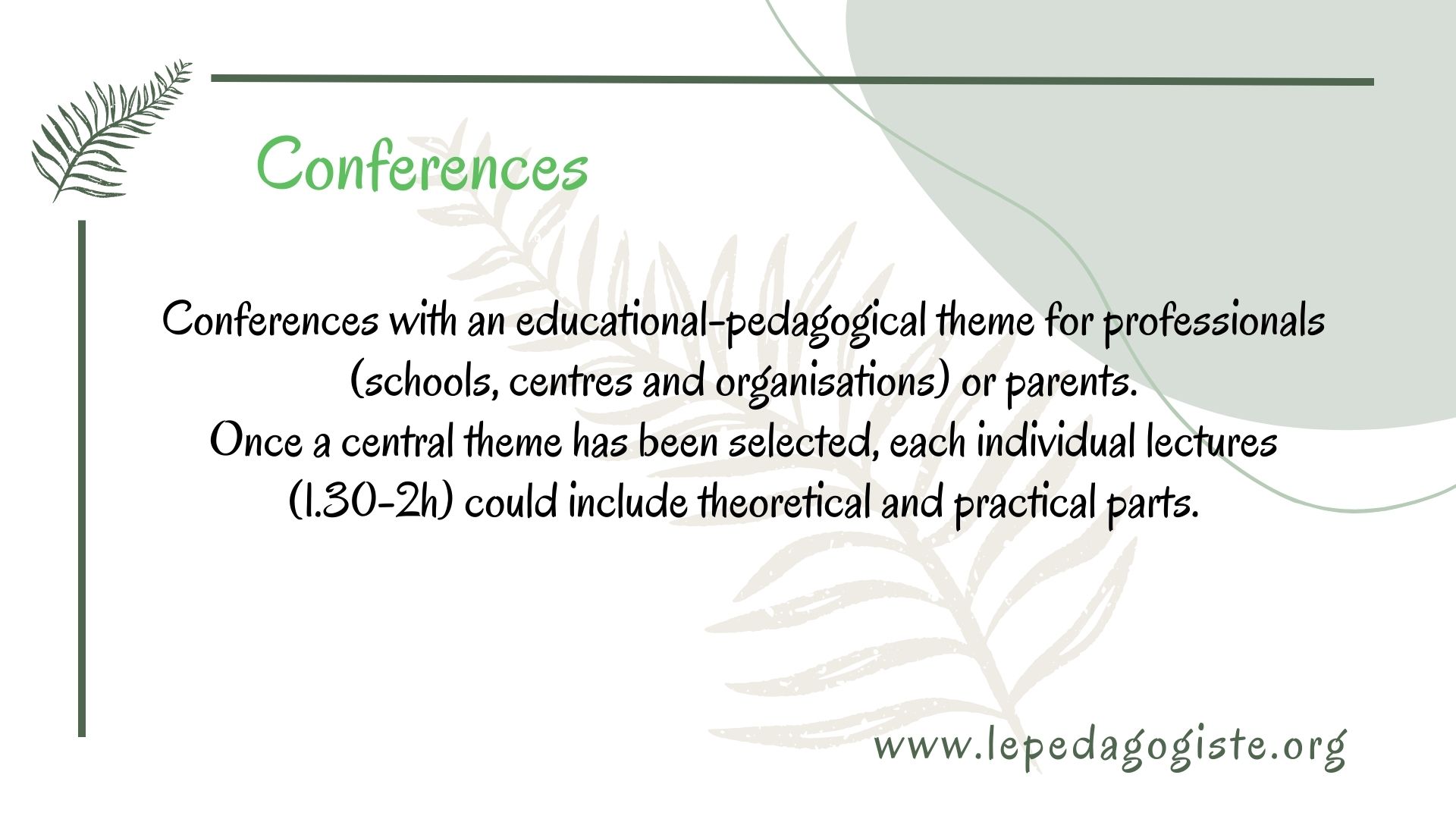 Conferences

Conferences with an educational-pedagogical theme for professionals (schools, centres and organisations) or parents.
Once a central theme has been selected, each individual lectures (1.30-2h) could include theoretical and practical parts.

www.lepedagogiste.org